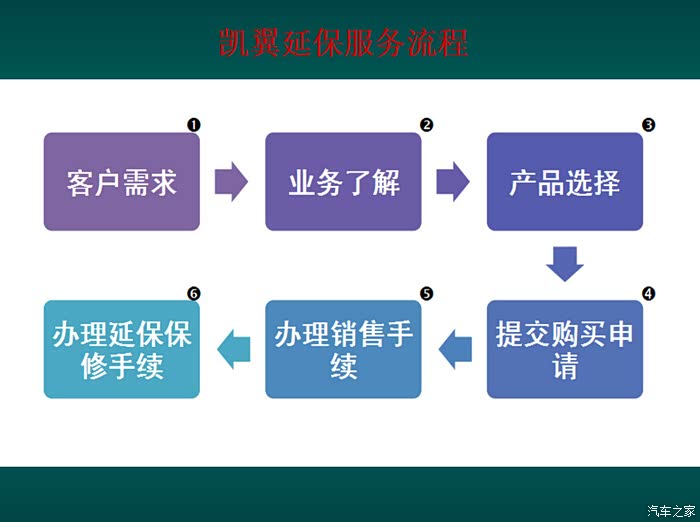 凯翼延保服务流程

❶ 客户需求

❷ 业务了解

❸ 产品选择

❹ 提交购买申请

❺ 办理销售手续

❻ 办理延保保修手续

汽车之家